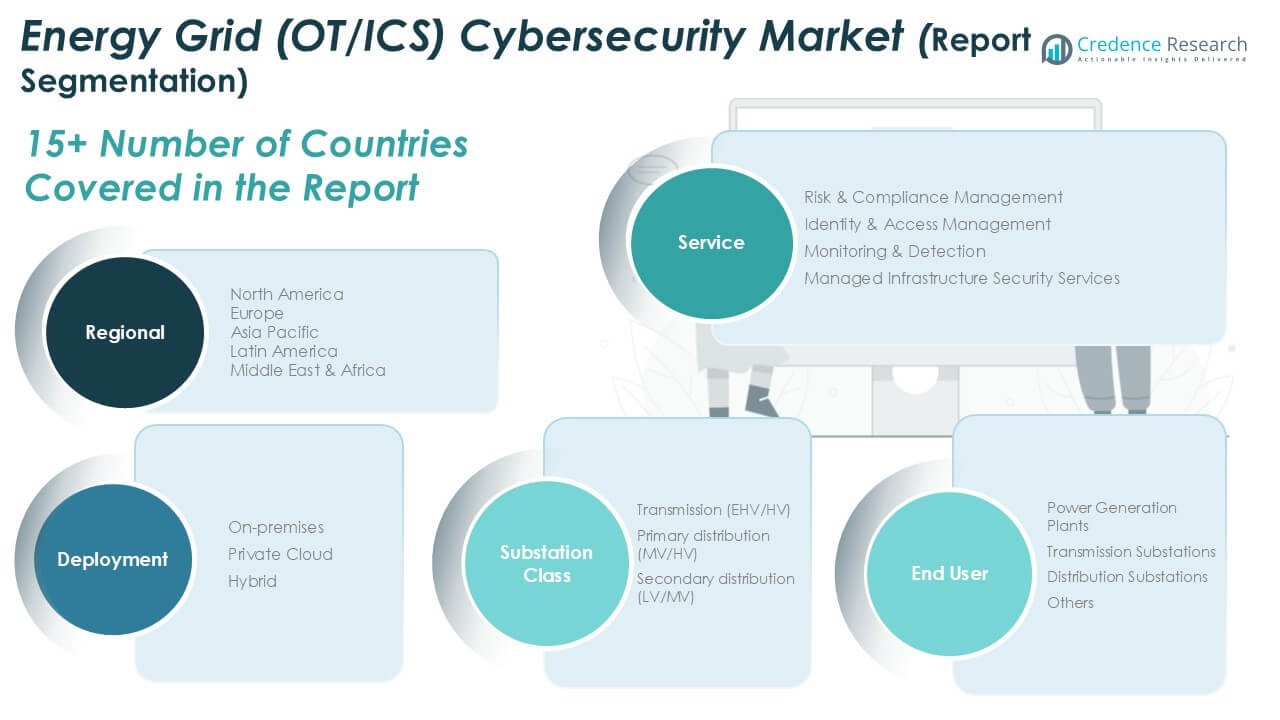 Energy Grid (OT/ICS) Cybersecurity Market (Report Segmentation)

Credence Research
Actionable Insights Delivered

15+ Number of Countries Covered in the Report

Service
Risk & Compliance Management
Identity & Access Management
Monitoring & Detection
Managed Infrastructure Security Services

Regional
North America
Europe
Asia Pacific
Latin America
Middle East & Africa

Deployment
On-premises
Private Cloud
Hybrid

Substation Class
Transmission (EHV/HV)
Primary distribution (MV/HV)
Secondary distribution (LV/MV)

End User
Power Generation Plants
Transmission Substations
Distribution Substations
Others